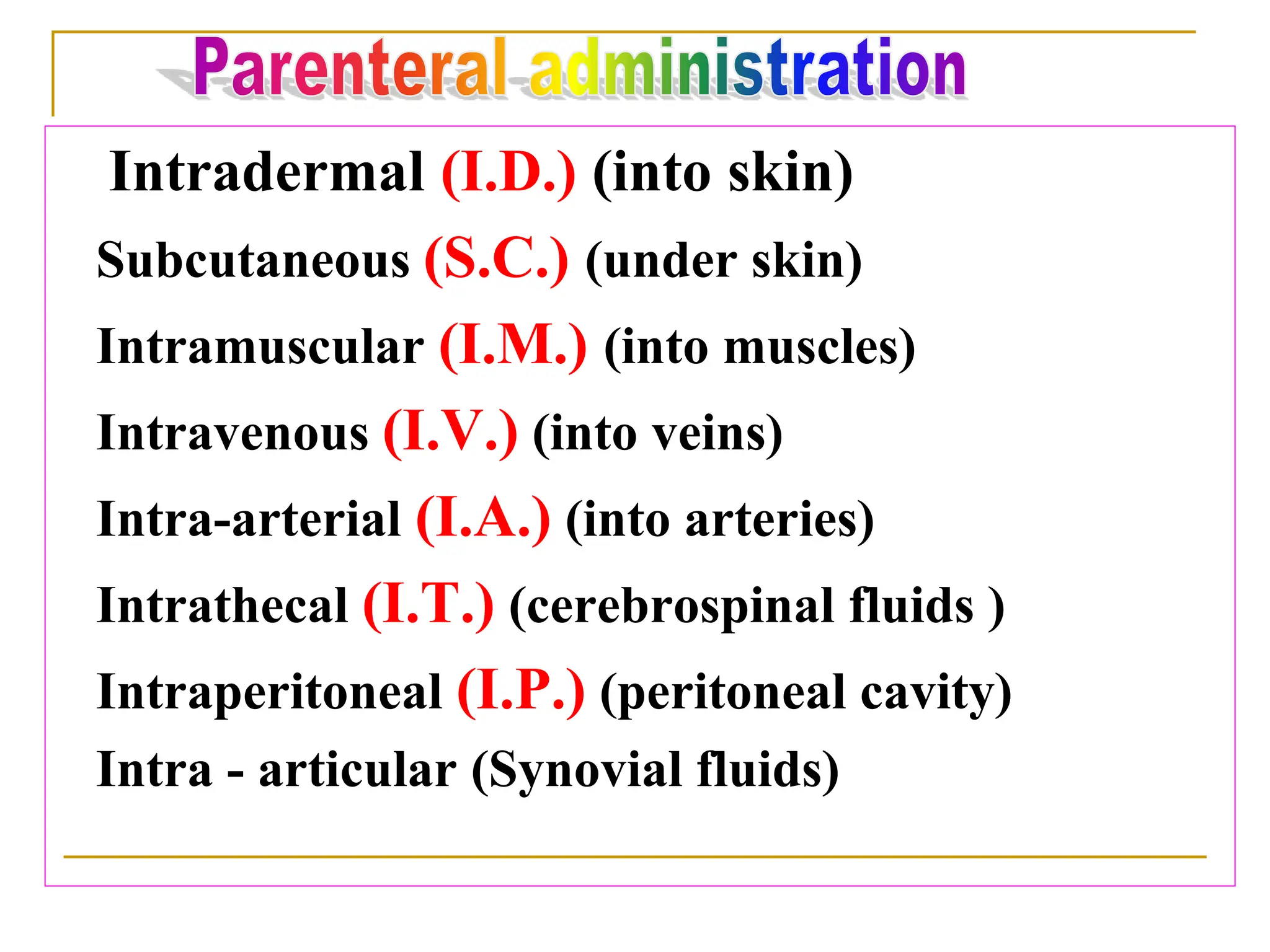 Parenteral administration

Intradermal (I.D.) (into skin)

Subcutaneous (S.C.) (under skin)

Intramuscular (I.M.) (into muscles)

Intravenous (I.V.) (into veins)

Intra-arterial (I.A.) (into arteries)

Intrathecal (I.T.) (cerebrospinal fluids )

Intraperitoneal (I.P.) (peritoneal cavity)

Intra - articular (Synovial fluids)